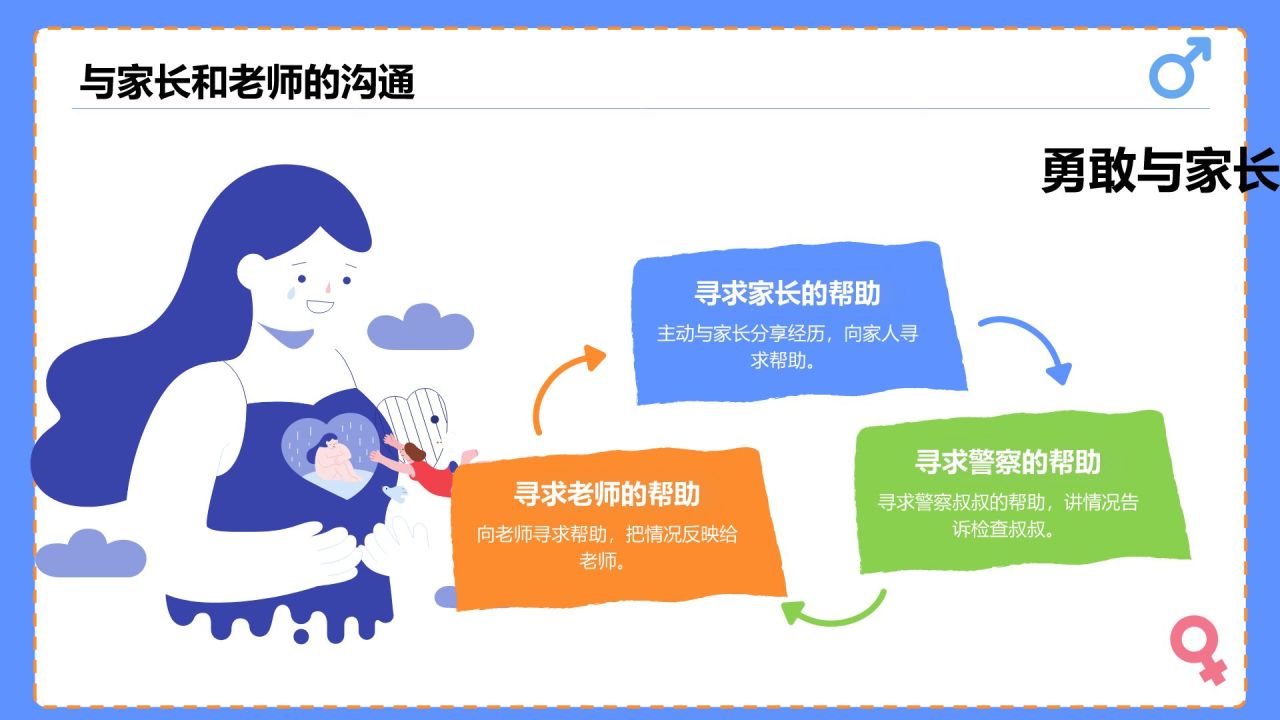 与家长和老师的沟通

勇敢与家长

寻求家长的帮助

主动与家长分享经历，向家人寻求帮助。

寻求警察的帮助

寻求警察叔叔的帮助，讲情况告诉检查叔叔。

寻求老师的帮助

向老师寻求帮助，把情况反映给老师。